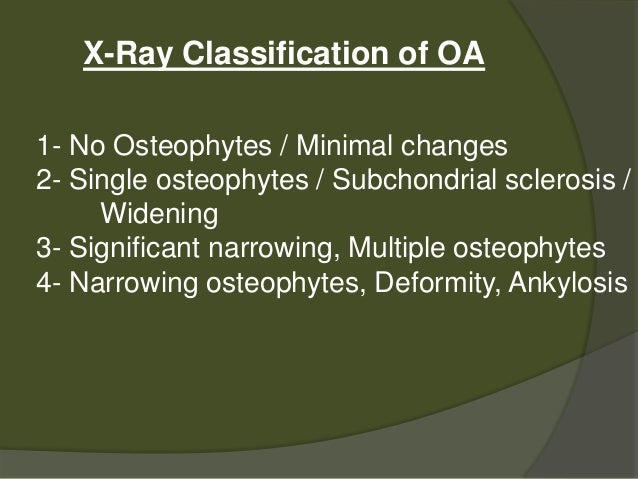 X-Ray Classification of OA

1- No Osteophytes / Minimal changes
2- Single osteophytes / Subchondrial sclerosis / Widening
3- Significant narrowing, Multiple osteophytes
4- Narrowing osteophytes, Deformity, Ankylosis